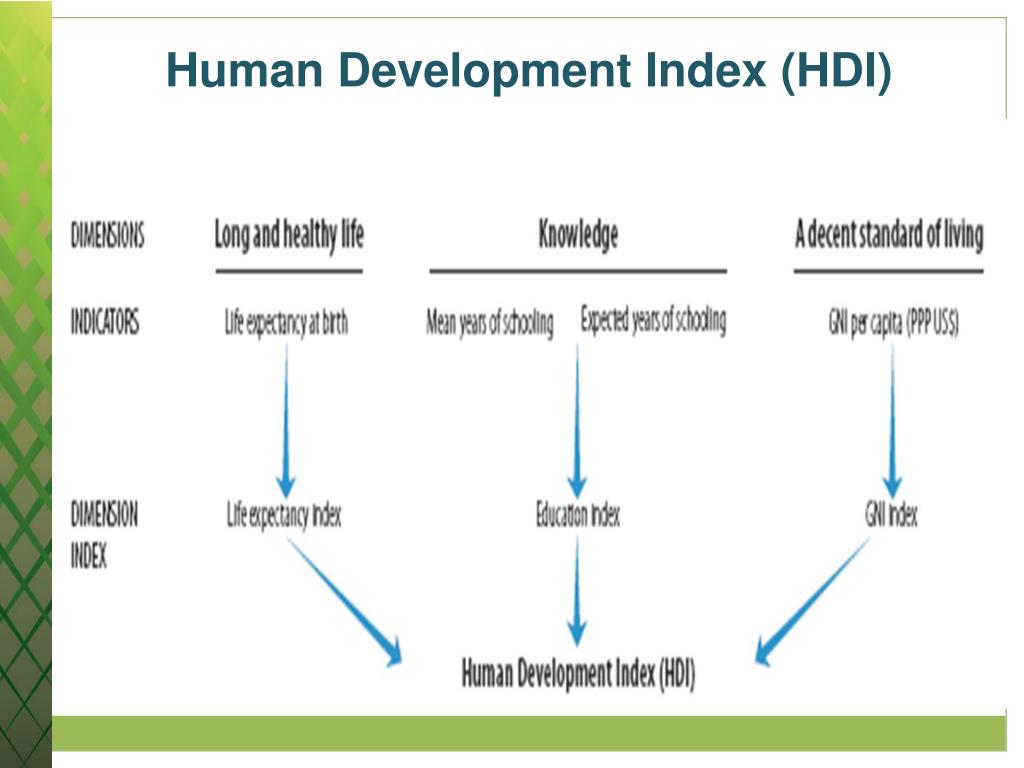 Human Development Index (HDI)

DIMENSIONS

Long and healthy life

Knowledge

A decent standard of living

INDICATORS

Life expectancy at birth

Mean years of schooling

Expected years of schooling

GNI per capita (PPP US$)

DIMENSION INDEX

Life expectancy index

Education index

GNI index

Human Development Index (HDI)